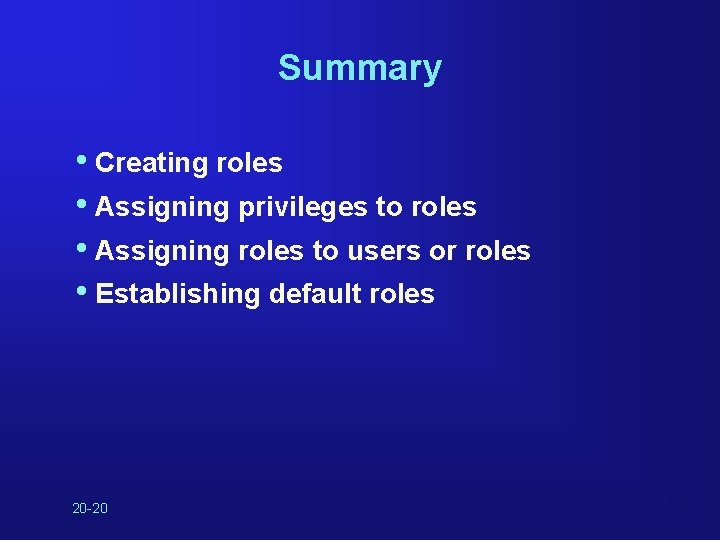 Summary

• Creating roles
• Assigning privileges to roles
• Assigning roles to users or roles
• Establishing default roles

20-20